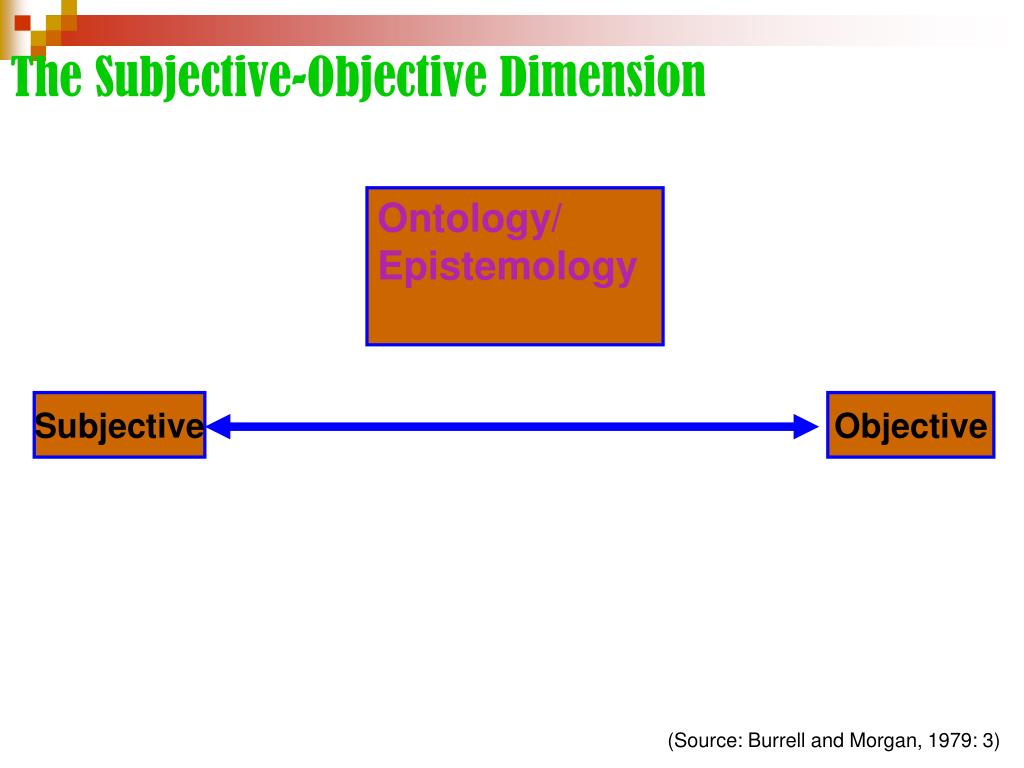 The Subjective-Objective Dimension

Ontology/
Epistemology

Subjective

Objective

(Source: Burrell and Morgan, 1979: 3)